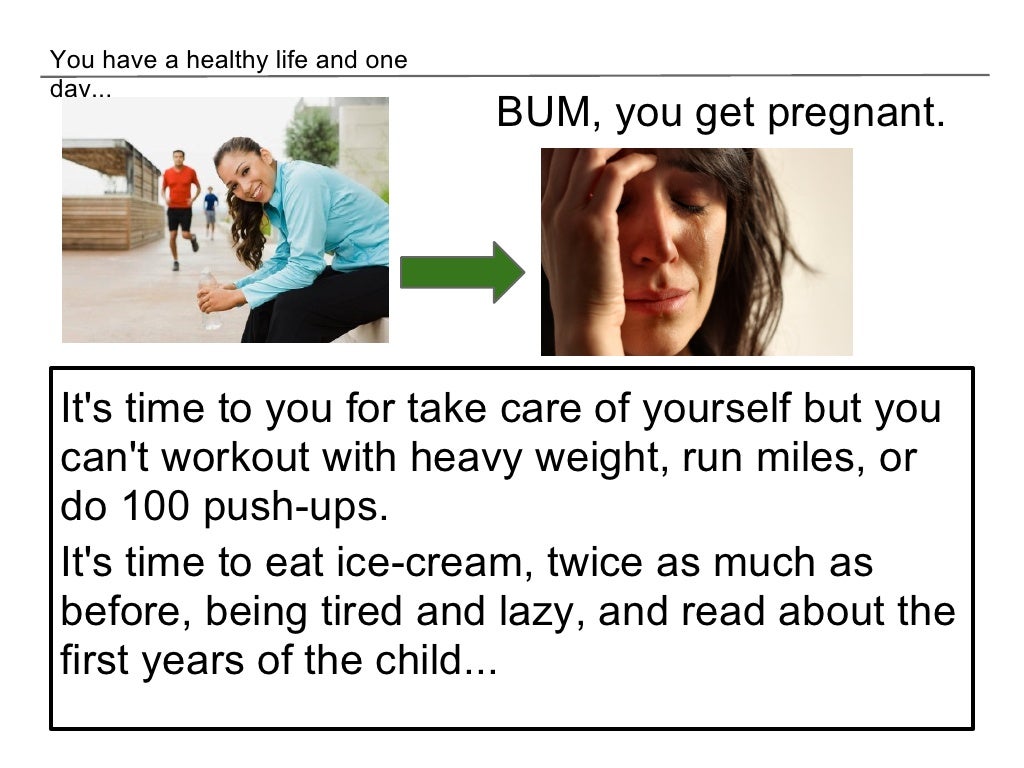 You have a healthy life and one day...

BUM, you get pregnant.

It's time to you for take care of yourself but you can't workout with heavy weight, run miles, or do 100 push-ups.

It's time to eat ice-cream, twice as much as before, being tired and lazy, and read about the first years of the child...